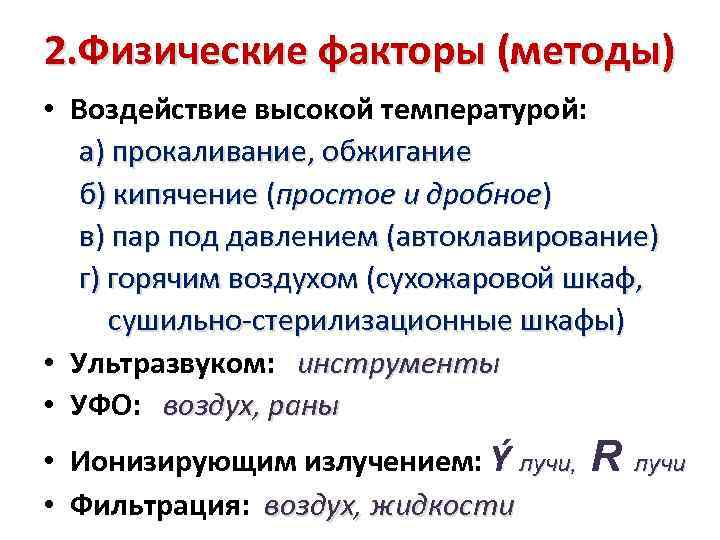 2.Физические факторы (методы)

• Воздействие высокой температурой:
а) прокаливание, обжигание
б) кипячение (простое и дробное)
в) пар под давлением (автоклавирование)
г) горячим воздухом (сухожаровой шкаф, сушильно-стерилизационные шкафы)

• Ультразвуком: инструменты

• УФО: воздух, раны

• Ионизирующим излучением: Ý лучи, R лучи

• Фильтрация: воздух, жидкости